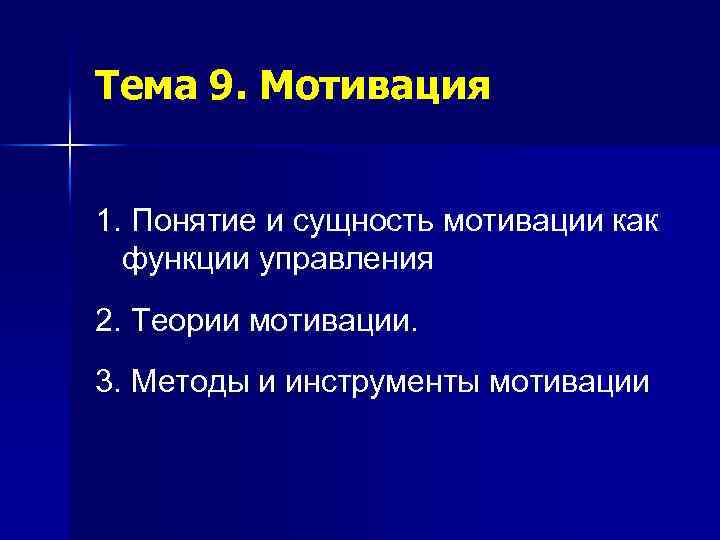 Тема 9. Мотивация

1. Понятие и сущность мотивации как функции управления

2. Теории мотивации.

3. Методы и инструменты мотивации